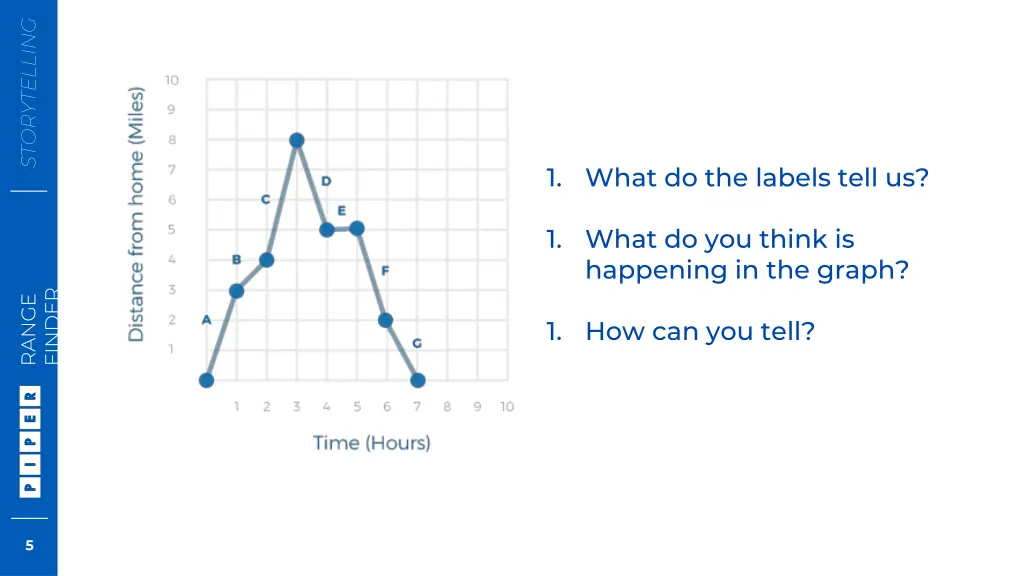 STORYTELLING

RANGE FINDER

PIPER

5

Distance from home (Miles)

10
9
8
7
6
5
4
3
2
1

A
B
C
D
E
F
G

1 2 3 4 5 6 7 8 9 10

Time (Hours)

1. What do the labels tell us?

1. What do you think is happening in the graph?

1. How can you tell?